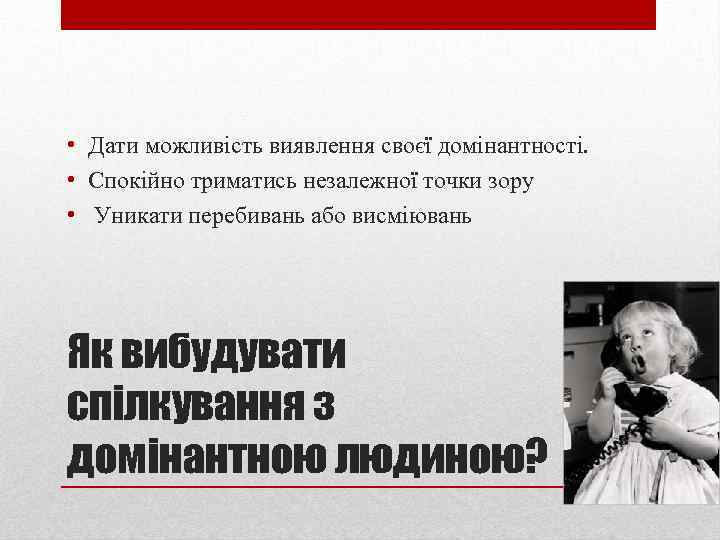 • Дати можливість виявлення своєї домінантності.
• Спокійно триматись незалежної точки зору
• Уникати перебивань або висміювань

Як вибудувати спілкування з домінантною людиною?